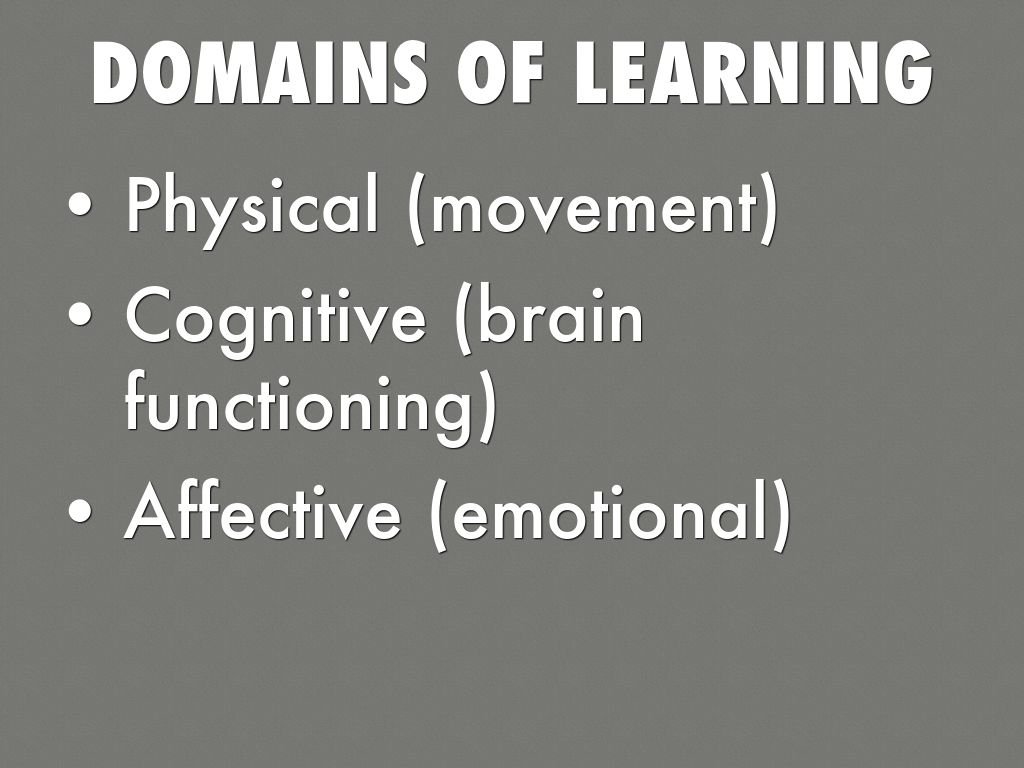 DOMAINS OF LEARNING

• Physical (movement)
• Cognitive (brain functioning)
• Affective (emotional)